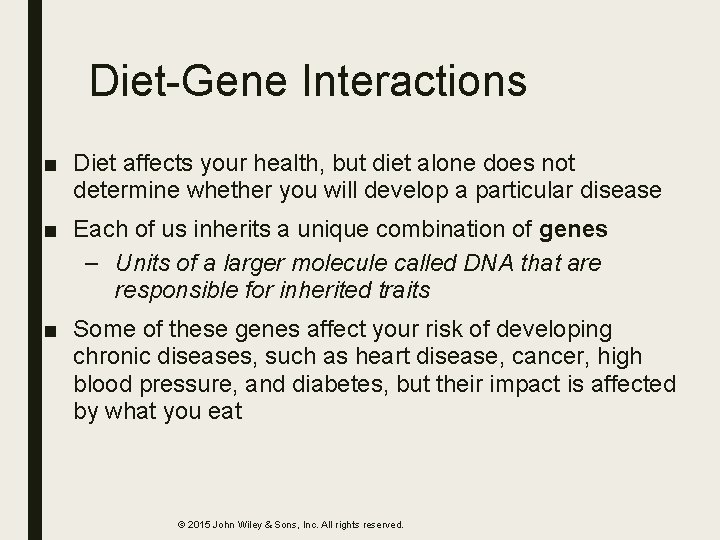 Diet-Gene Interactions

■ Diet affects your health, but diet alone does not determine whether you will develop a particular disease

■ Each of us inherits a unique combination of genes

– Units of a larger molecule called DNA that are responsible for inherited traits

■ Some of these genes affect your risk of developing chronic diseases, such as heart disease, cancer, high blood pressure, and diabetes, but their impact is affected by what you eat

© 2015 John Wiley & Sons, Inc. All rights reserved.